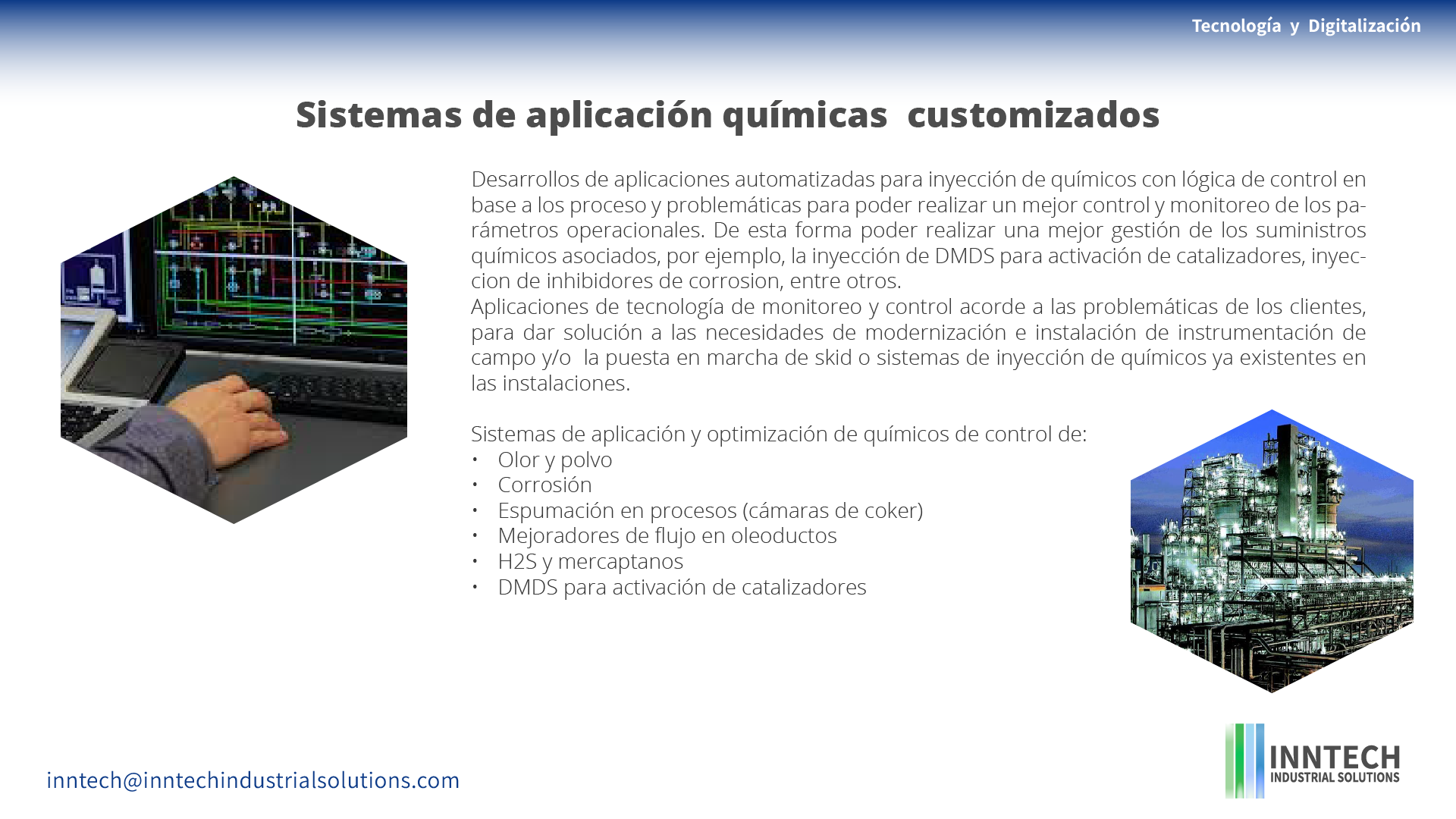 Tecnología y Digitalización

Sistemas de aplicación químicas customizados

Desarrollos de aplicaciones automatizadas para inyección de químicos con lógica de control en base a los proceso y problemáticas para poder realizar un mejor control y monitoreo de los parámetros operacionales. De esta forma poder realizar una mejor gestión de los suministros químicos asociados, por ejemplo, la inyección de DMDS para activación de catalizadores, inyeccion de inhibidores de corrosion, entre otros.
Aplicaciones de tecnología de monitoreo y control acorde a las problemáticas de los clientes, para dar solución a las necesidades de modernización e instalación de instrumentación de campo y/o la puesta en marcha de skid o sistemas de inyección de químicos ya existentes en las instalaciones.

Sistemas de aplicación y optimización de químicos de control de:
• Olor y polvo
• Corrosión
• Espumación en procesos (cámaras de coker)
• Mejoradores de flujo en oleoductos
• H2S y mercaptanos
• DMDS para activación de catalizadores

inntech@inntechindustrialsolutions.com

INNTECH
INDUSTRIAL SOLUTIONS